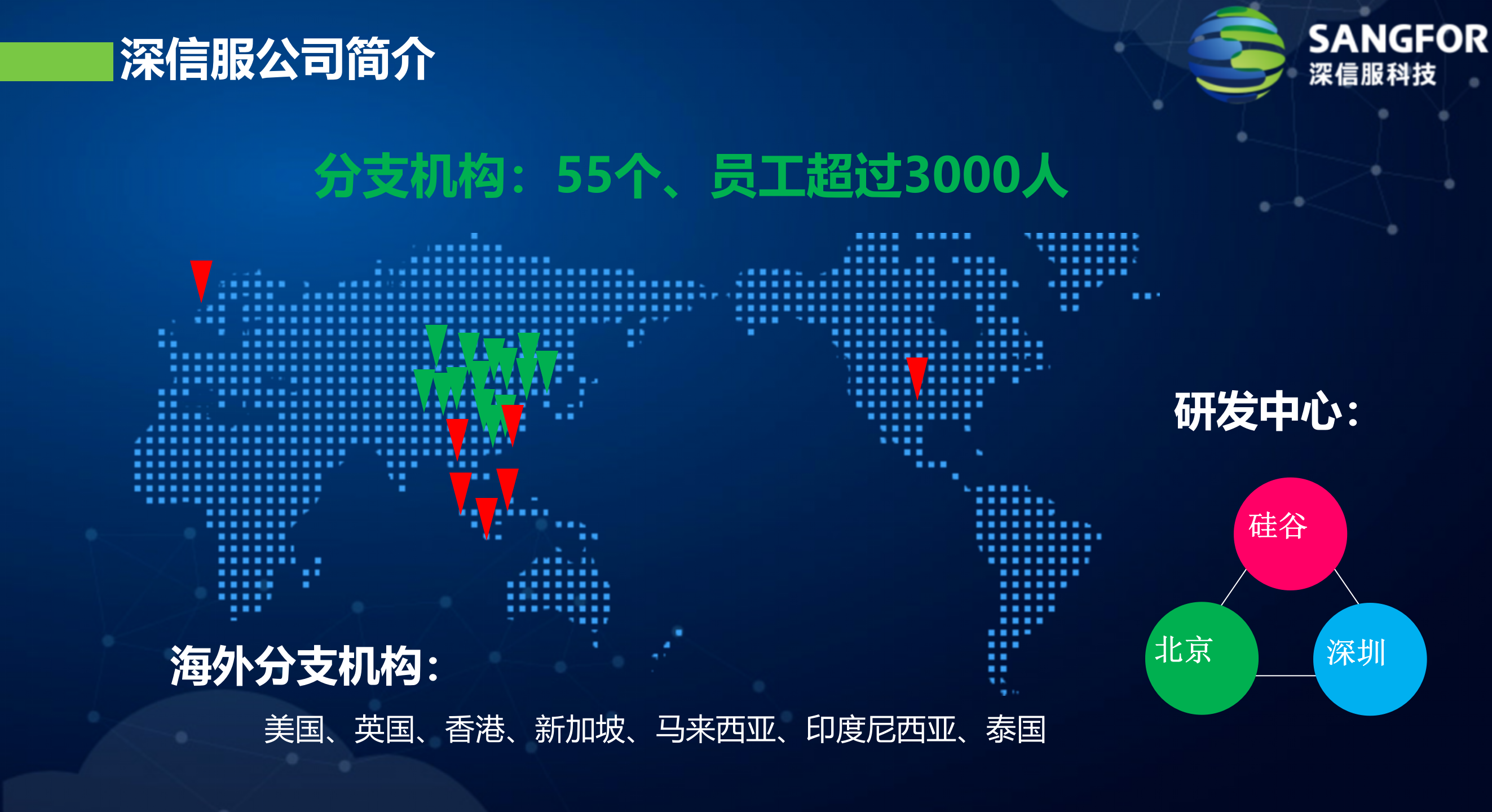 深信服公司简介

SANGFOR
深信服科技

分支机构：55个、员工超过3000人

研发中心：

硅谷

北京

深圳

海外分支机构：

美国、英国、香港、新加坡、马来西亚、印度尼西亚、泰国